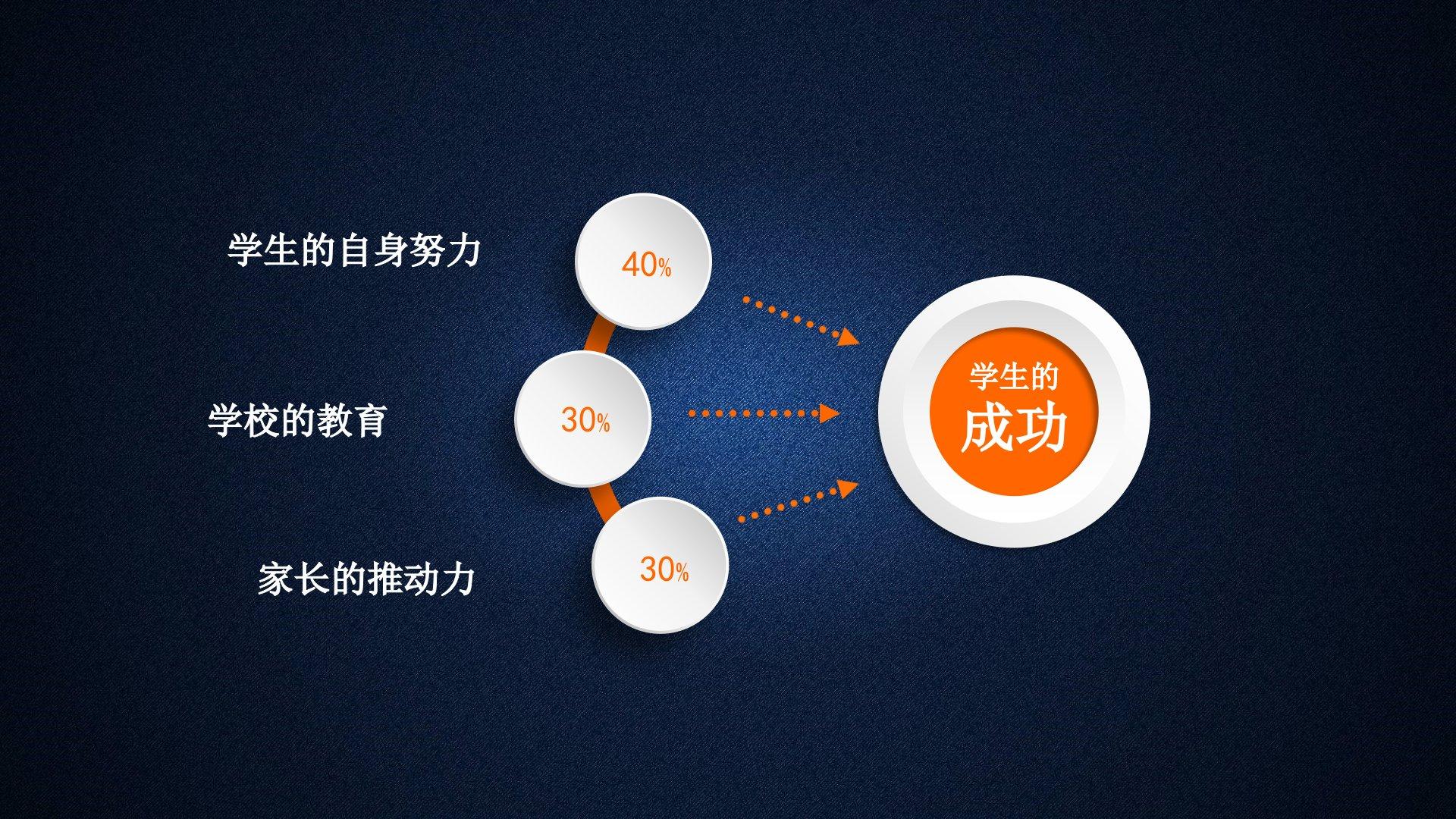 学生的自身努力

40%

学校的教育

30%

家长的推动力

30%

学生的
成功